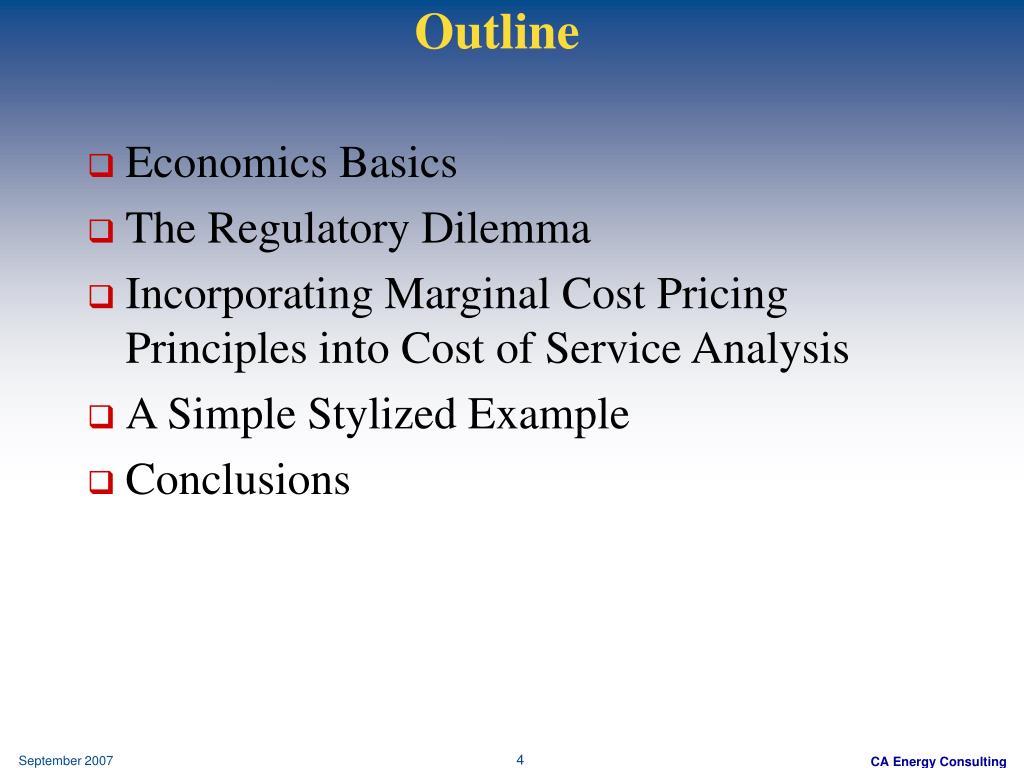 Outline

❑ Economics Basics
❑ The Regulatory Dilemma
❑ Incorporating Marginal Cost Pricing Principles into Cost of Service Analysis
❑ A Simple Stylized Example
❑ Conclusions

September 2007

4

CA Energy Consulting